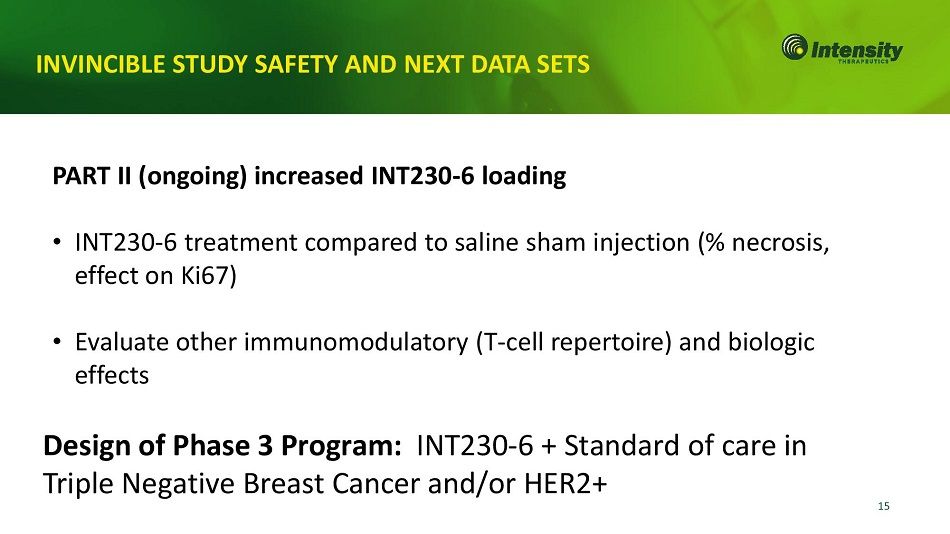 INVINCIBLE STUDY SAFETY AND NEXT DATA SETS

Intensity
THERAPEUTICS

PART II (ongoing) increased INT230-6 loading

• INT230-6 treatment compared to saline sham injection (% necrosis, effect on Ki67)

• Evaluate other immunomodulatory (T-cell repertoire) and biologic effects

Design of Phase 3 Program: INT230-6 + Standard of care in Triple Negative Breast Cancer and/or HER2+

15